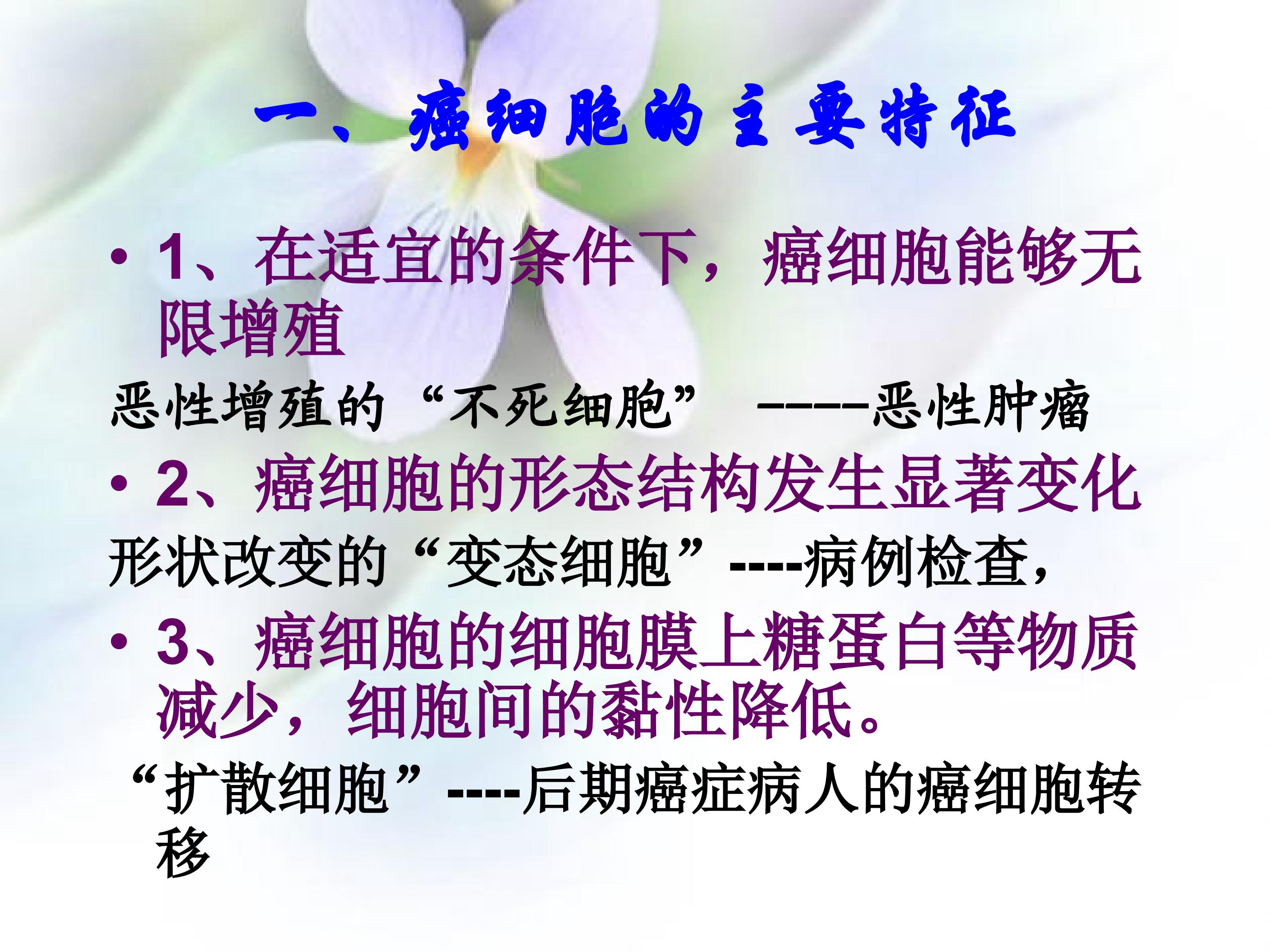 一、癌细胞的主要特征

• 1、在适宜的条件下，癌细胞能够无限增殖

恶性增殖的“不死细胞” -----恶性肿瘤

• 2、癌细胞的形态结构发生显著变化

形状改变的“变态细胞”----病例检查，

• 3、癌细胞的细胞膜上糖蛋白等物质减少，细胞间的黏性降低。

“扩散细胞”----后期癌症病人的癌细胞转移